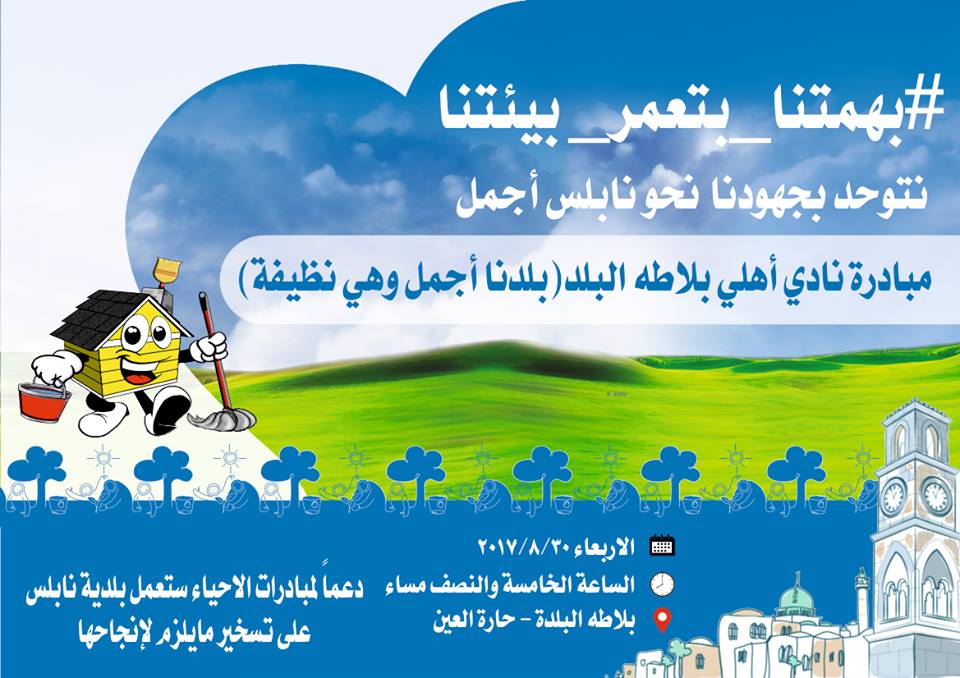 #بهمتنا_بتعمر_بيئتنا

نتوحد بجهودنا نحو نابلس أجمل

مبادرة نادي أهلي بلاطه البلد (بلدنا أجمل وهي نظيفة)

الاربعاء ٢٠١٧/٨/٣٠

الساعة الخامسة والنصف مساء

بلاطه البلدة - حارة العين

دعماً لمبادرات الاحياء ستعمل بلدية نابلس على تسخير مايلزم لإنجاحها